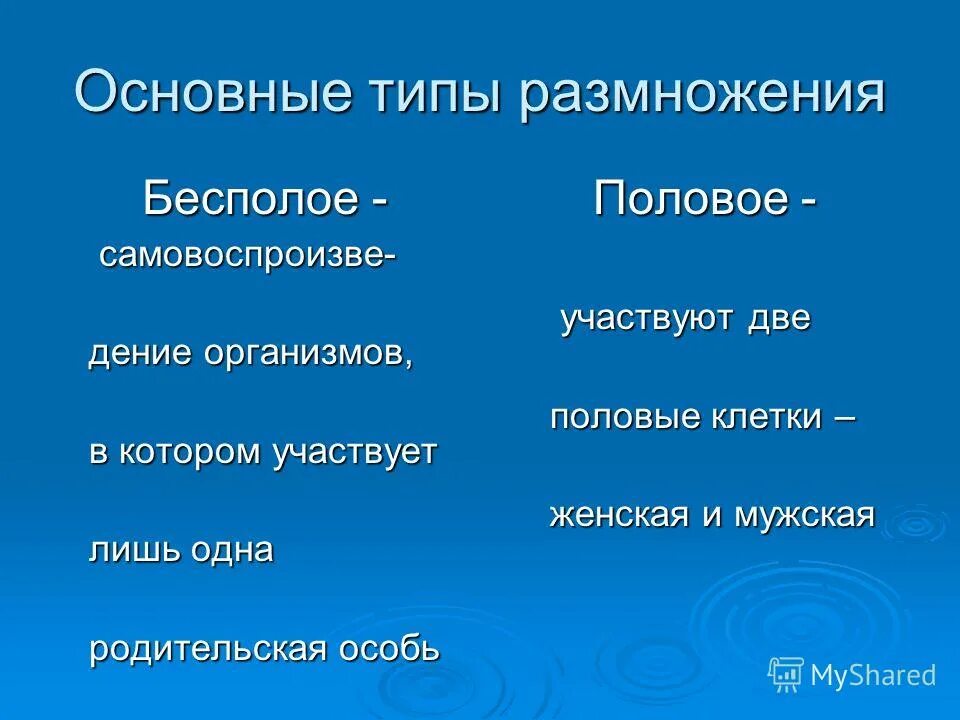 Основные типы размножения

Бесполое -

самовоспроизведение организмов, в котором участвует лишь одна родительская особь

Половое -

участвуют две половые клетки – женская и мужская

MyShared